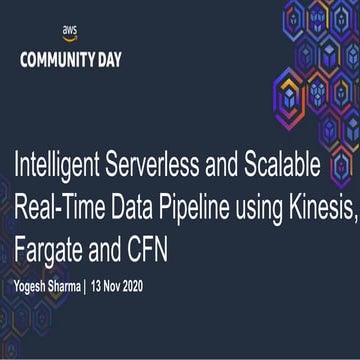 aws
COMMUNITY DAY

Intelligent Serverless and Scalable Real-Time Data Pipeline using Kinesis, Fargate and CFN

Yogesh Sharma | 13 Nov 2020